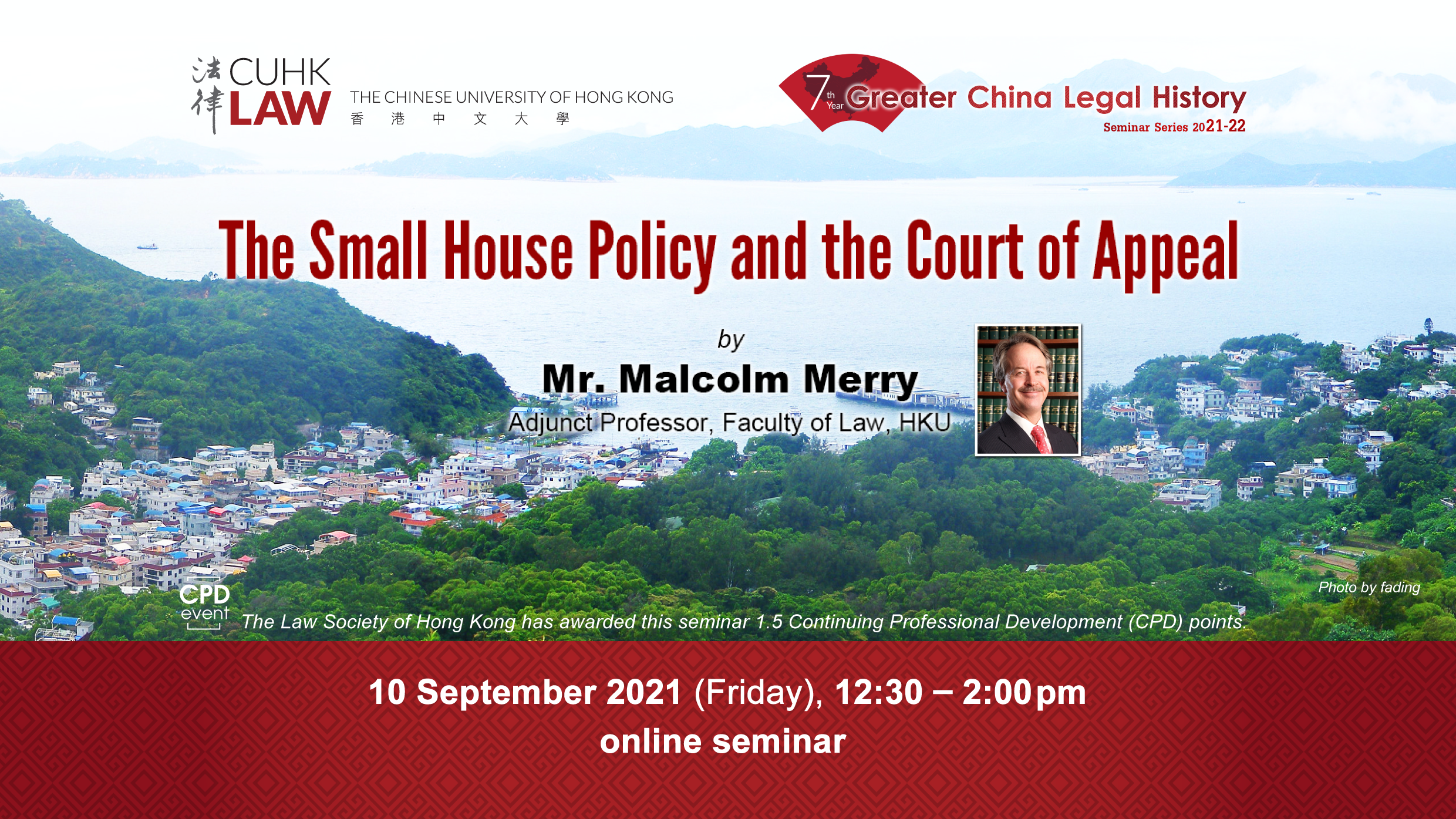 法律 CUHK LAW THE CHINESE UNIVERSITY OF HONG KONG 香港中文大學

7th Year Greater China Legal History
Seminar Series 2021-22

The Small House Policy and the Court of Appeal

by
Mr. Malcolm Merry
Adjunct Professor, Faculty of Law, HKU

Photo by fading

CPD event The Law Society of Hong Kong has awarded this seminar 1.5 Continuing Professional Development (CPD) points.

10 September 2021 (Friday), 12:30 – 2:00 pm
online seminar